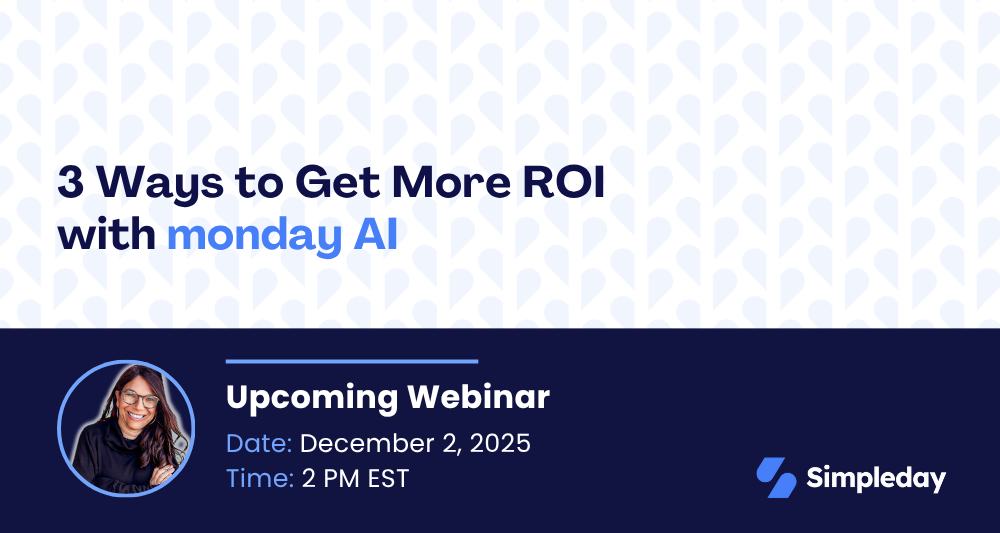 3 Ways to Get More ROI with monday AI

Upcoming Webinar

Date: December 2, 2025

Time: 2 PM EST

Simpleday